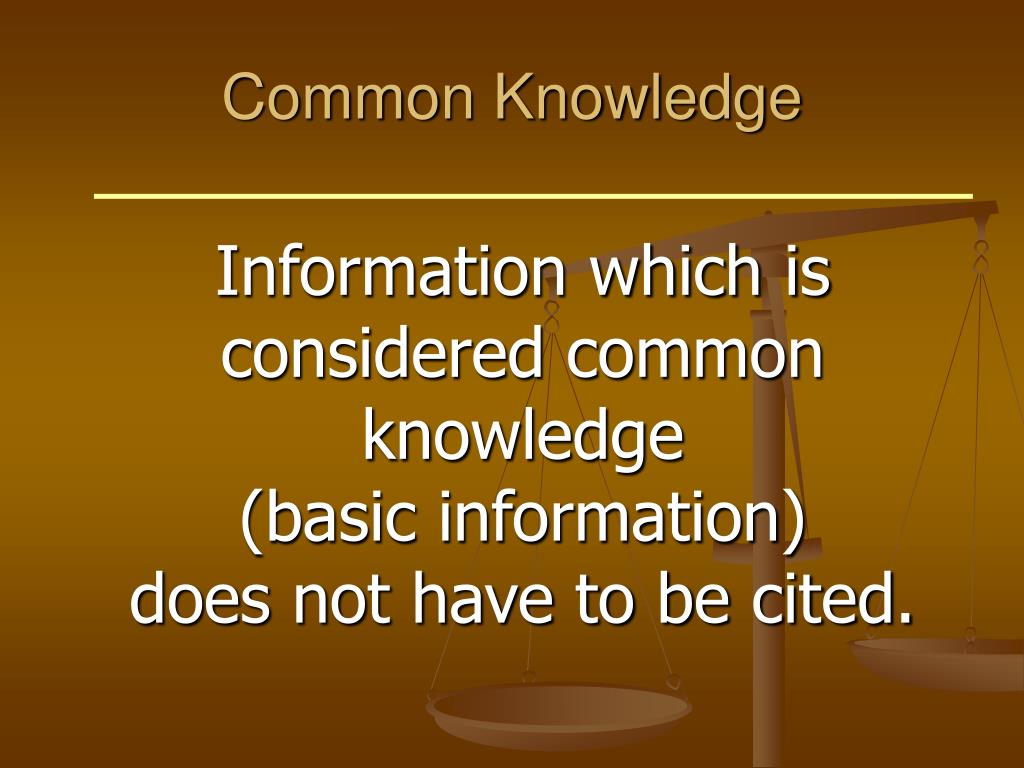 Common Knowledge

Information which is considered common knowledge
(basic information)
does not have to be cited.